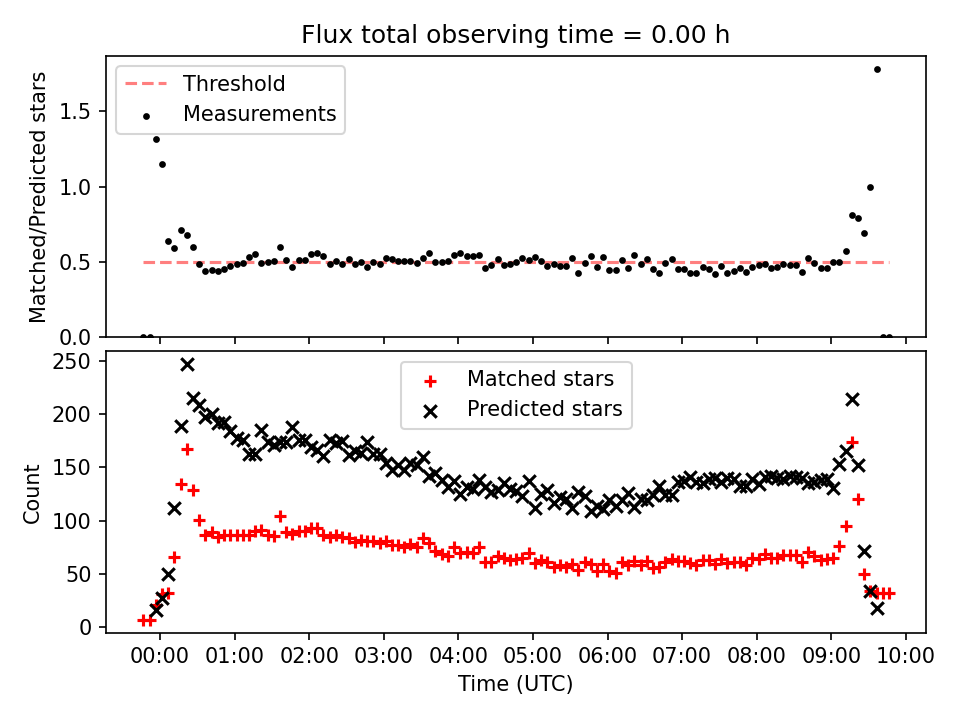 Flux total observing time = 0.00 h

Threshold
Measurements

Matched/Predicted stars

1.5
1.0
0.5
0.0

Matched stars
Predicted stars

Count

250
200
150
100
50
0

00:00 01:00 02:00 03:00 04:00 05:00 06:00 07:00 08:00 09:00 10:00

Time (UTC)